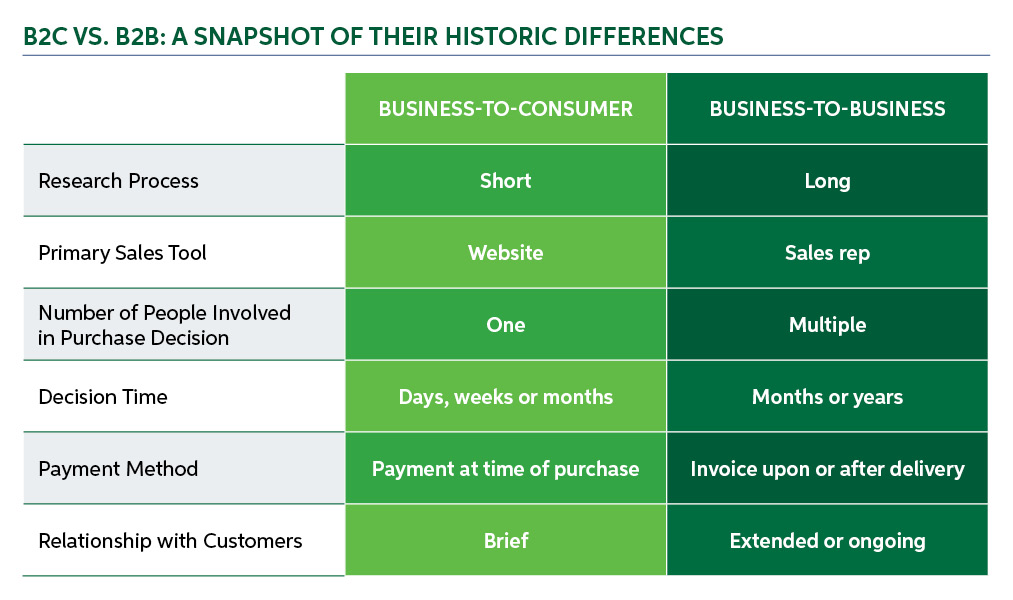 B2C VS. B2B: A SNAPSHOT OF THEIR HISTORIC DIFFERENCES

| | BUSINESS-TO-CONSUMER | BUSINESS-TO-BUSINESS |
|---|---|---|
| Research Process | Short | Long |
| Primary Sales Tool | Website | Sales rep |
| Number of People Involved in Purchase Decision | One | Multiple |
| Decision Time | Days, weeks or months | Months or years |
| Payment Method | Payment at time of purchase | Invoice upon or after delivery |
| Relationship with Customers | Brief | Extended or ongoing |